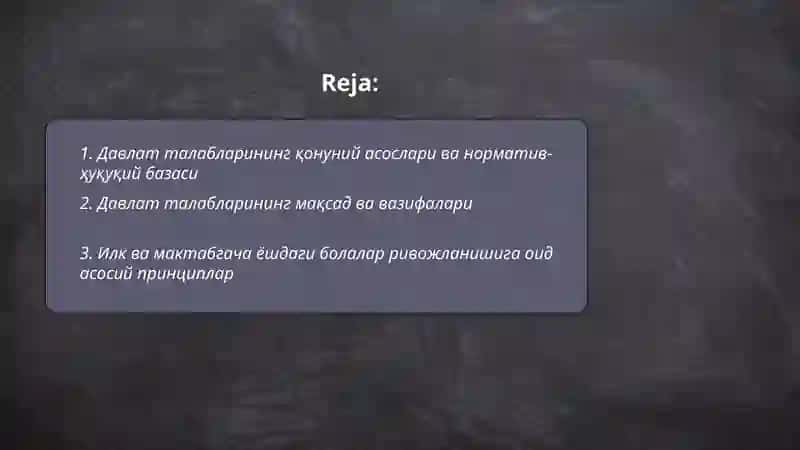 Reja:

1. Давлат талабларининг қонуний асослари ва норматив-ҳуқуқий базаси

2. Давлат талабларининг мақсад ва вазифалари

3. Илк ва мактабгача ёшдаги болалар ривожланишига оид асосий принциплар